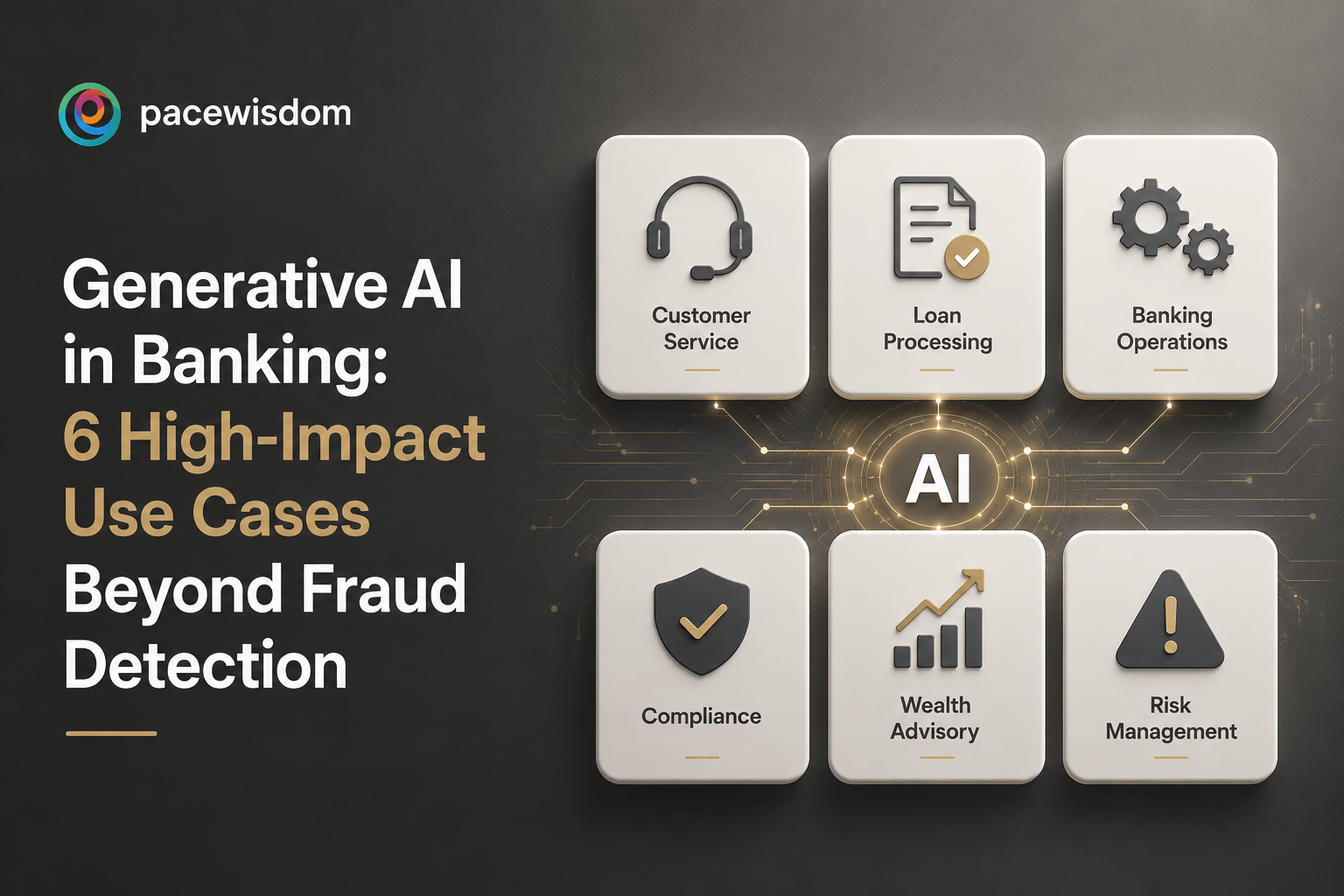 pacewisdom

Generative AI in Banking: 6 High-Impact Use Cases Beyond Fraud Detection

Customer Service

Loan Processing

Banking Operations

AI

Compliance

Wealth Advisory

Risk Management